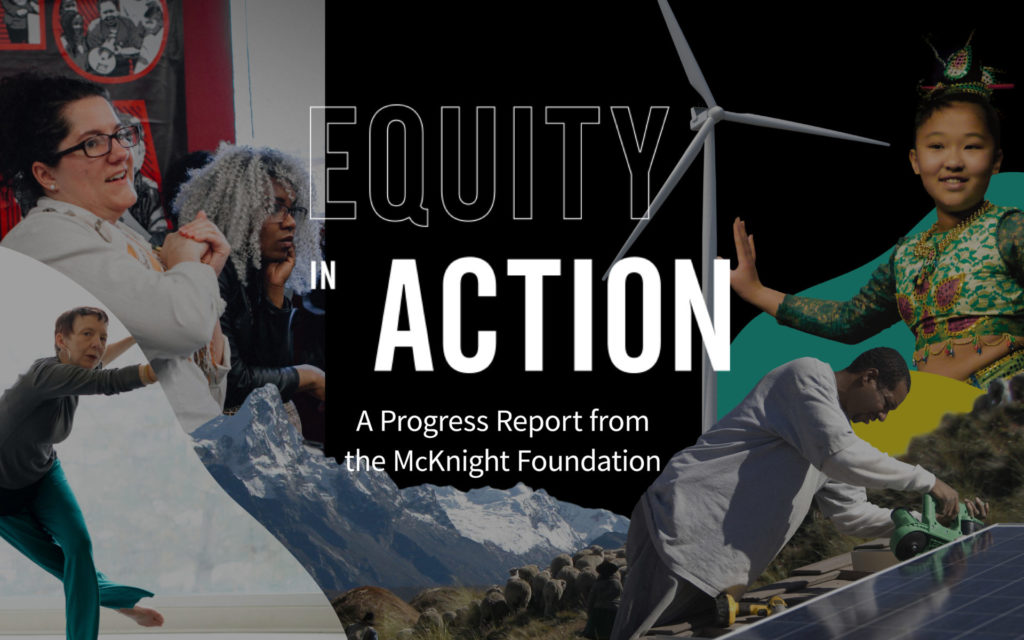 EQUITY IN ACTION

A Progress Report from the McKnight Foundation